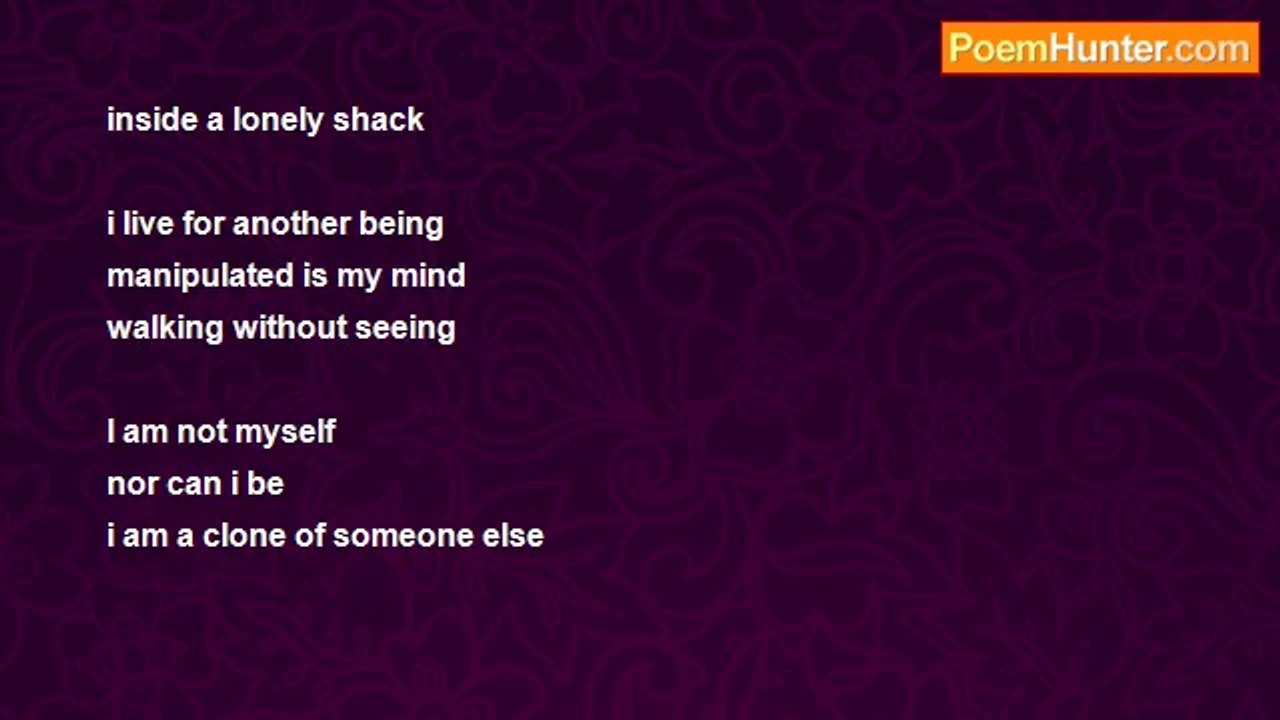 PoemHunter.com

inside a lonely shack

i live for another being
manipulated is my mind
walking without seeing

I am not myself
nor can i be
i am a clone of someone else